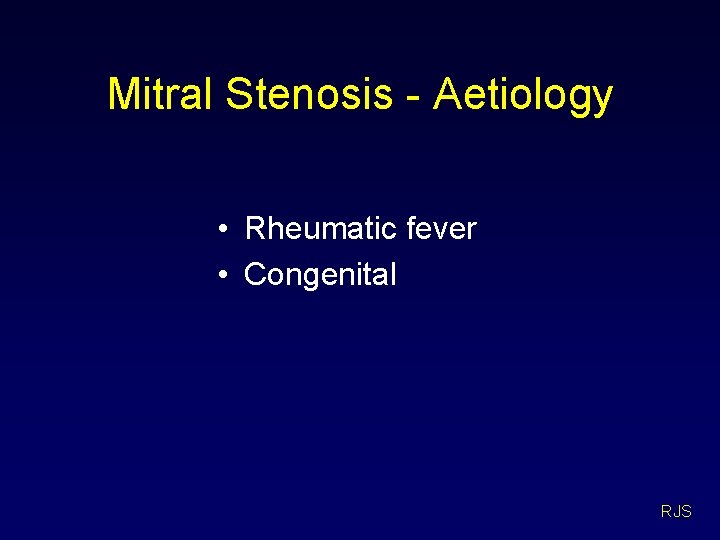 Mitral Stenosis - Aetiology

• Rheumatic fever
• Congenital

RJS